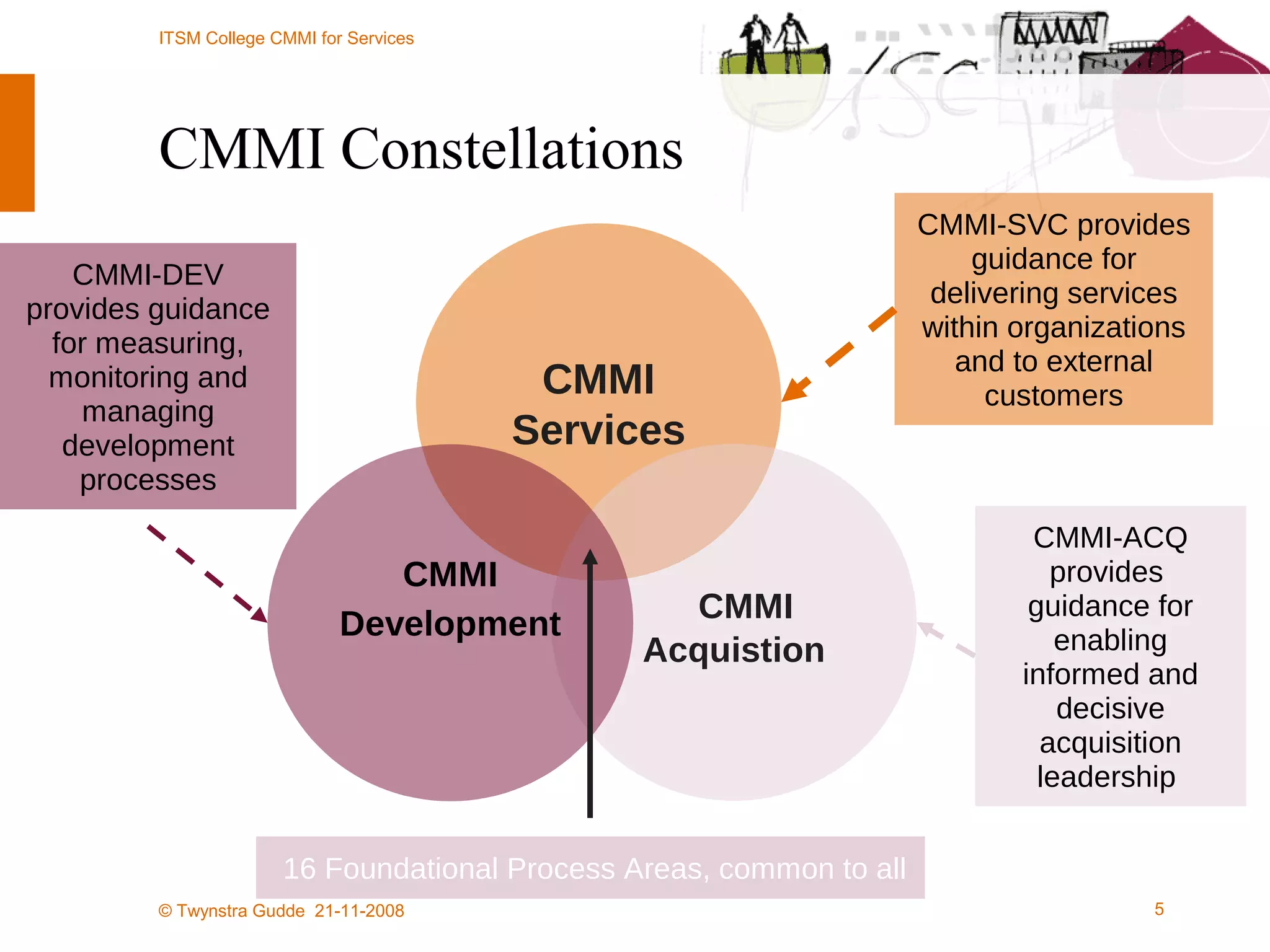 ITSM College CMMI for Services

CMMI Constellations

CMMI-DEV provides guidance for measuring, monitoring and managing development processes

CMMI Services

CMMI-SVC provides guidance for delivering services within organizations and to external customers

CMMI Development

CMMI Acquistion

CMMI-ACQ provides guidance for enabling informed and decisive acquisition leadership

16 Foundational Process Areas, common to all

© Twynstra Gudde 21-11-2008

5